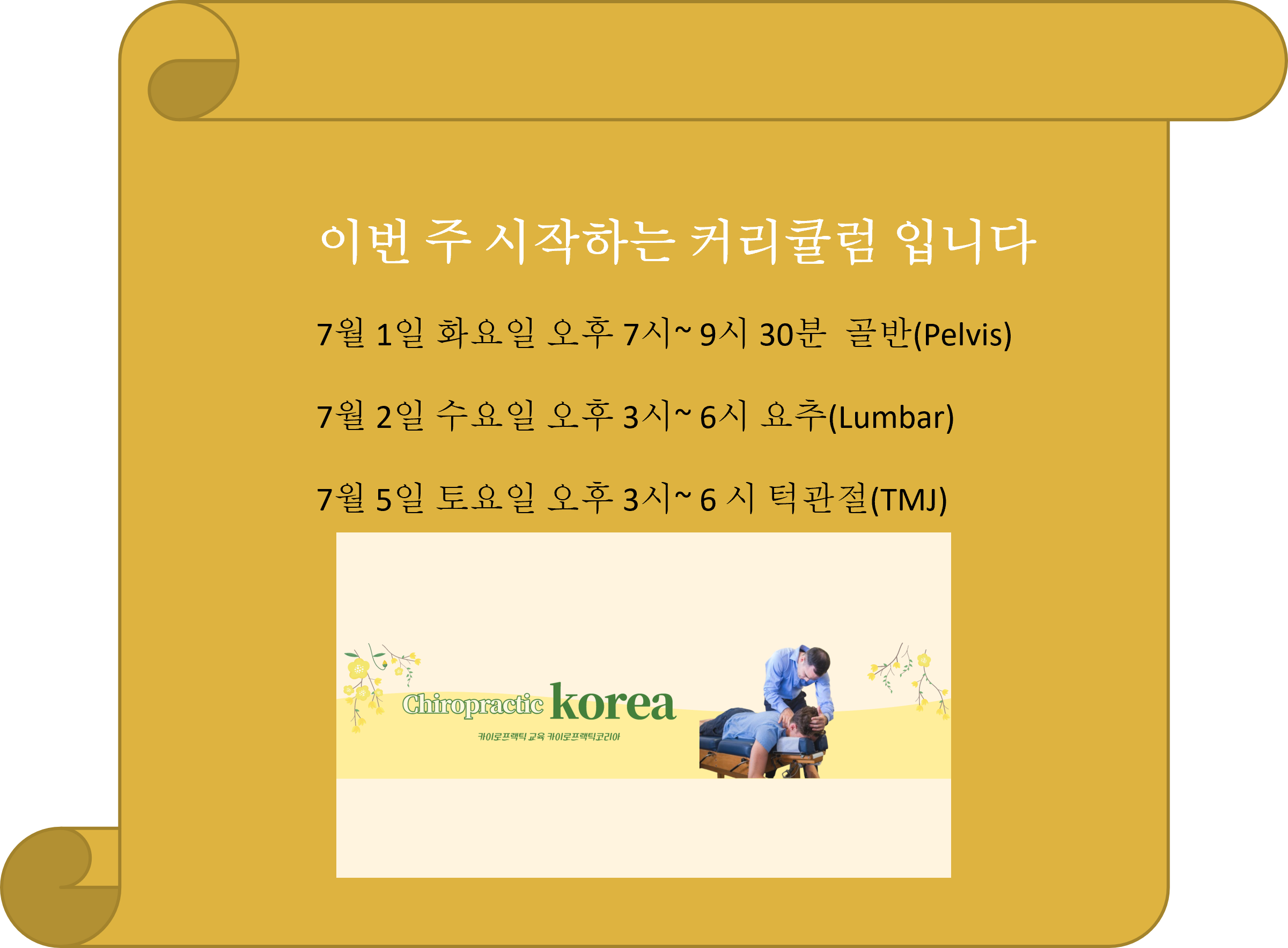 이번 주 시작하는 커리큘럼 입니다

7월 1일 화요일 오후 7시~ 9시 30분 골반(Pelvis)

7월 2일 수요일 오후 3시~ 6시 요추(Lumbar)

7월 5일 토요일 오후 3시~ 6 시 턱관절(TMJ)

Chiropractic korea

카이로프랙틱 교육 카이로프랙틱코리아